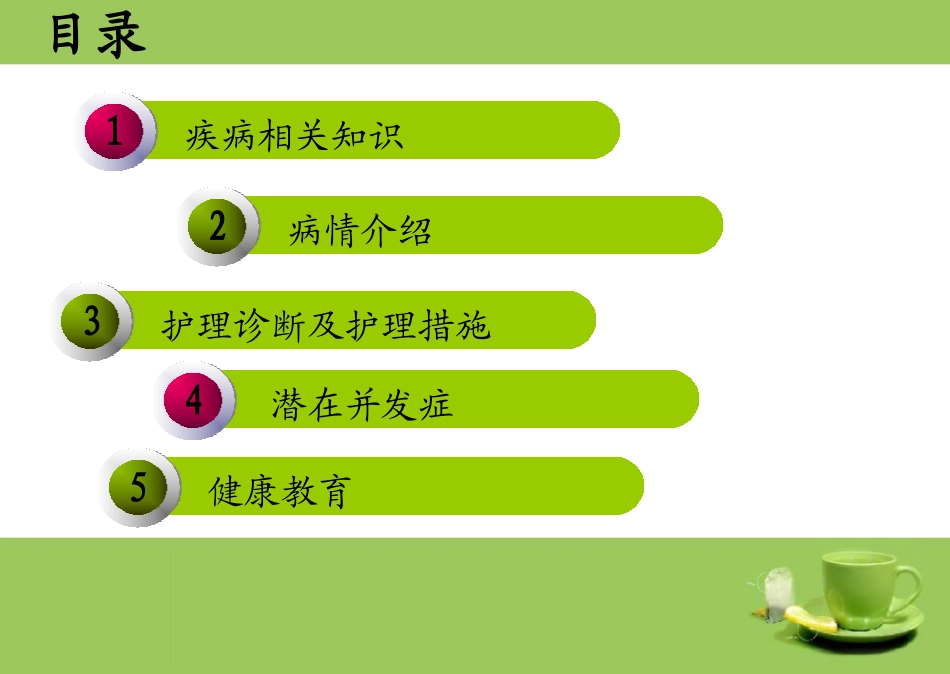 目录

1 疾病相关知识

2 病情介绍

3 护理诊断及护理措施

4 潜在并发症

5 健康教育